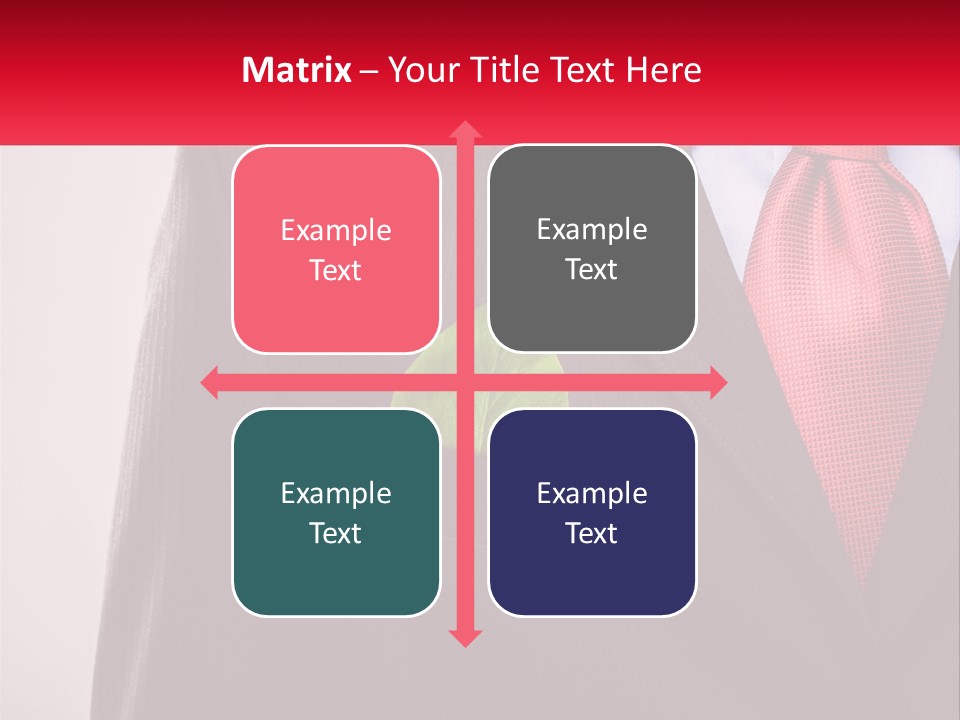 Matrix – Your Title Text Here

Example Text

Example Text

Example Text

Example Text